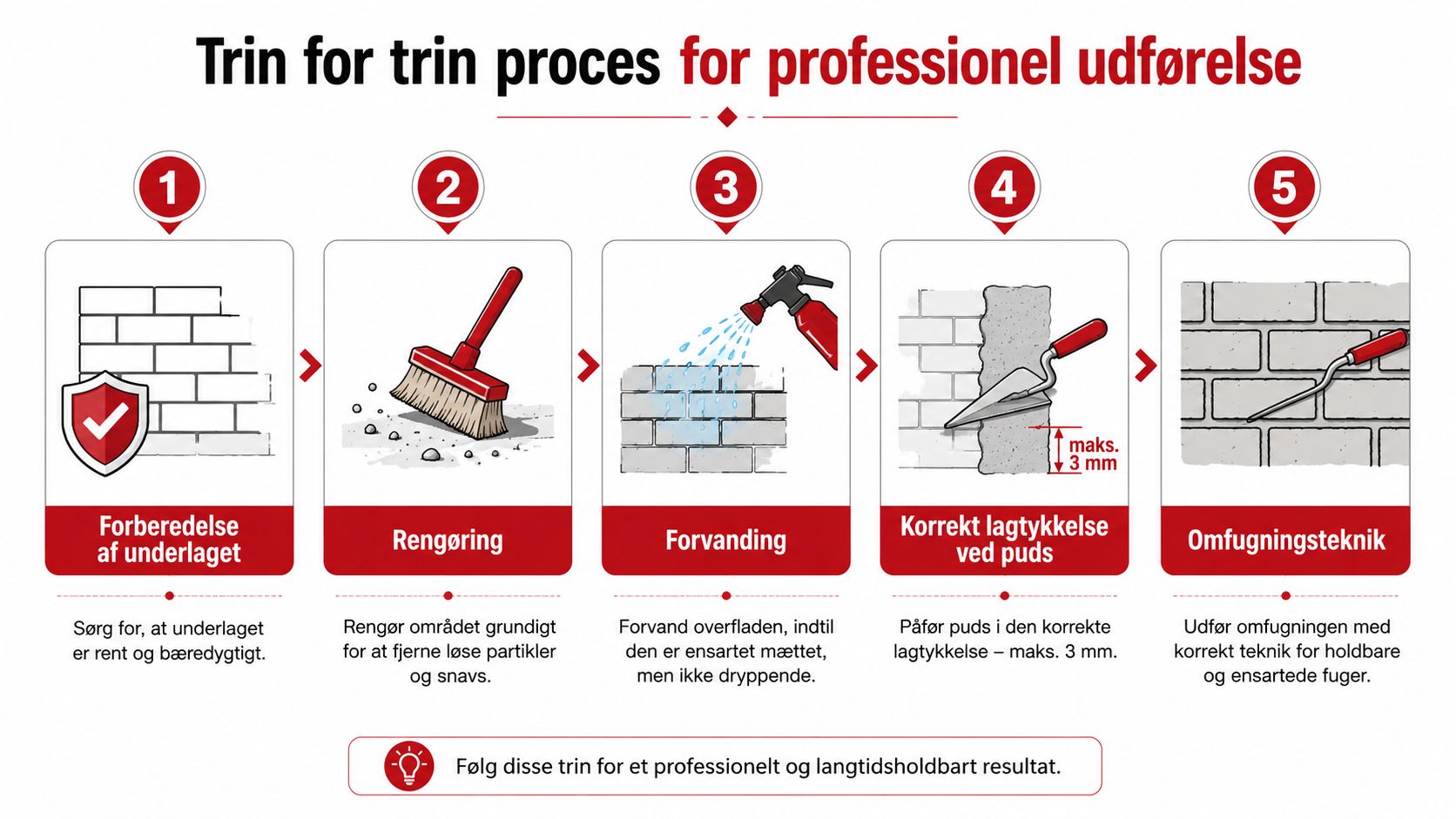 Trin for trin proces for professionel udførelse

1

Forberedelse af underlaget

Sørg for, at underlaget er rent og bæredygtigt.

2

Rengøring

Rengør området grundigt for at fjerne løse partikler og snavs.

3

Forvanding

Forvand overfladen, indtil den er ensartet mættet, men ikke dryppende.

4

maks. 3 mm

Korrekt lagtykkelse ved puds

Påfør puds i den korrekte lagtykkelse – maks. 3 mm.

5

Omfugningsteknik

Udfør omfugningen med korrekt teknik for holdbare og ensartede fuger.

Følg disse trin for et professionelt og langtidsholdbart resultat.